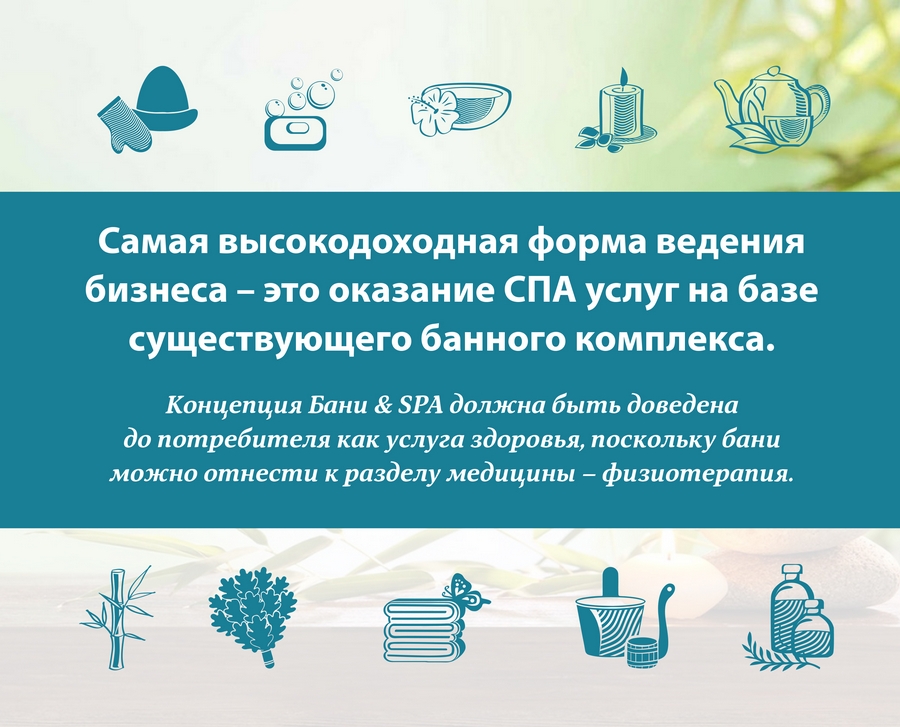 Самая высокодоходная форма ведения бизнеса – это оказание СПА услуг на базе существующего банного комплекса.

Концепция Бани & SPA должна быть доведена до потребителя как услуга здоровья, поскольку бани можно отнести к разделу медицины – физиотерапия.